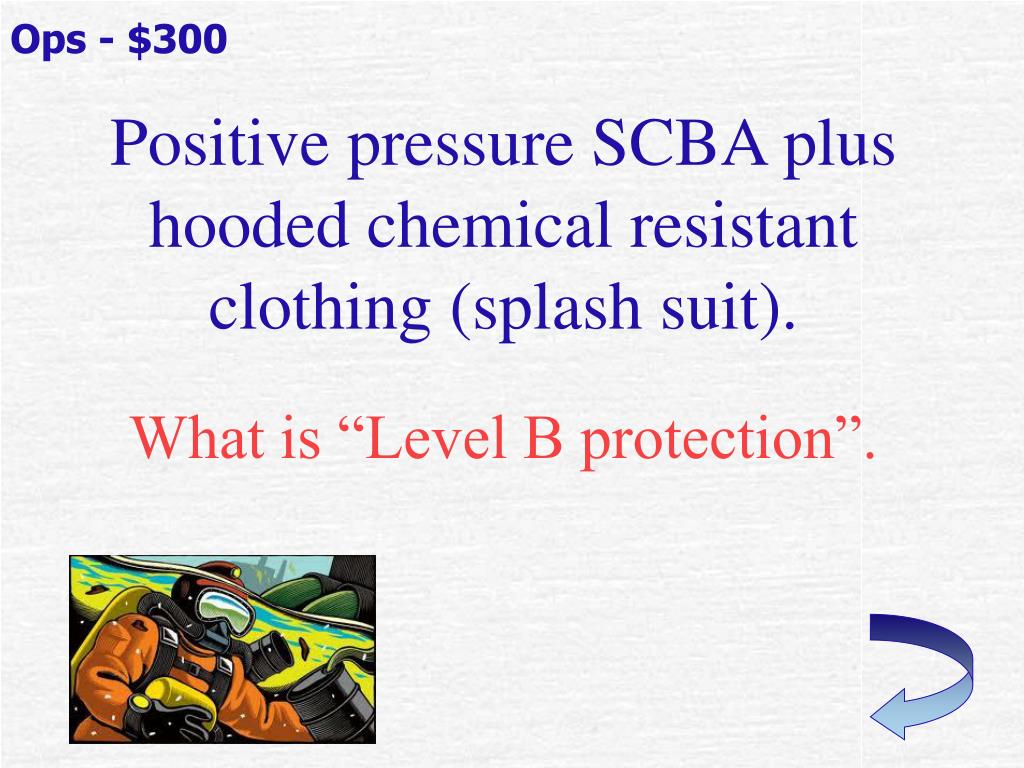 Ops - $300

Positive pressure SCBA plus hooded chemical resistant clothing (splash suit).

What is “Level B protection”.